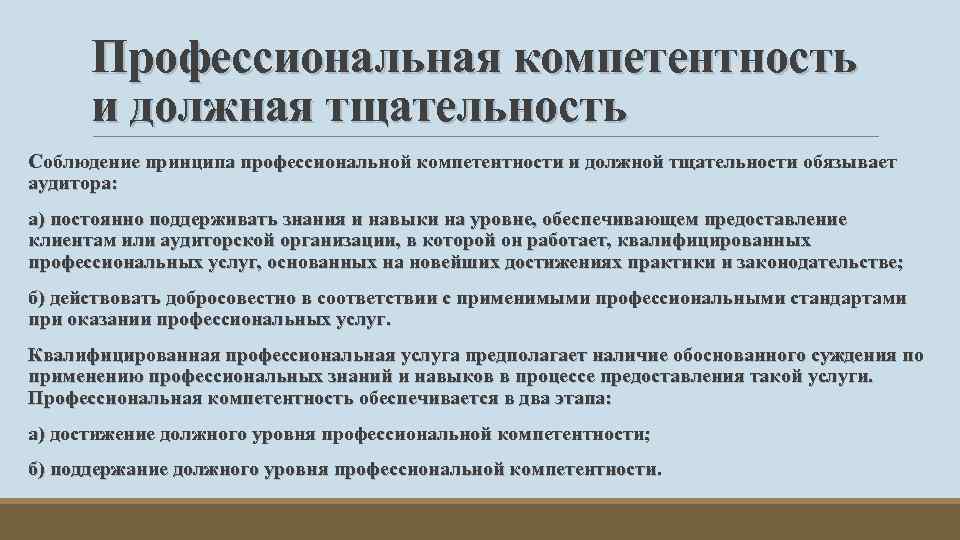 Профессиональная компетентность и должная тщательность

Соблюдение принципа профессиональной компетентности и должной тщательности обязывает аудитора:

а) постоянно поддерживать знания и навыки на уровне, обеспечивающем предоставление клиентам или аудиторской организации, в которой он работает, квалифицированных профессиональных услуг, основанных на новейших достижениях практики и законодательстве;

б) действовать добросовестно в соответствии с применимыми профессиональными стандартами при оказании профессиональных услуг.

Квалифицированная профессиональная услуга предполагает наличие обоснованного суждения по применению профессиональных знаний и навыков в процессе предоставления такой услуги. Профессиональная компетентность обеспечивается в два этапа:

а) достижение должного уровня профессиональной компетентности;

б) поддержание должного уровня профессиональной компетентности.